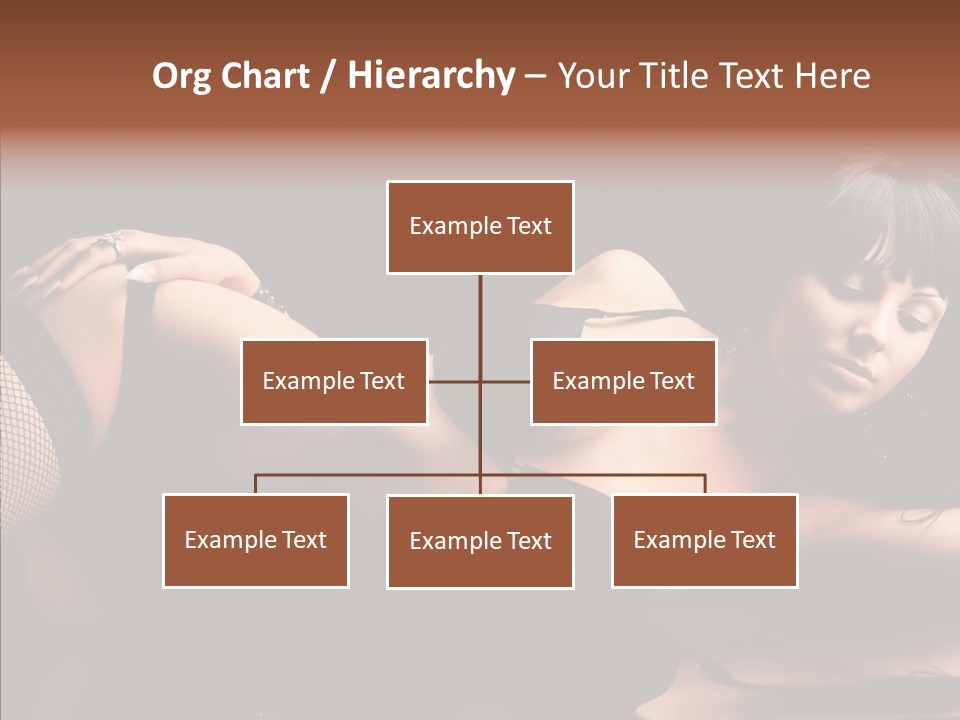 Org Chart / Hierarchy – Your Title Text Here

Example Text

Example Text

Example Text

Example Text

Example Text

Example Text